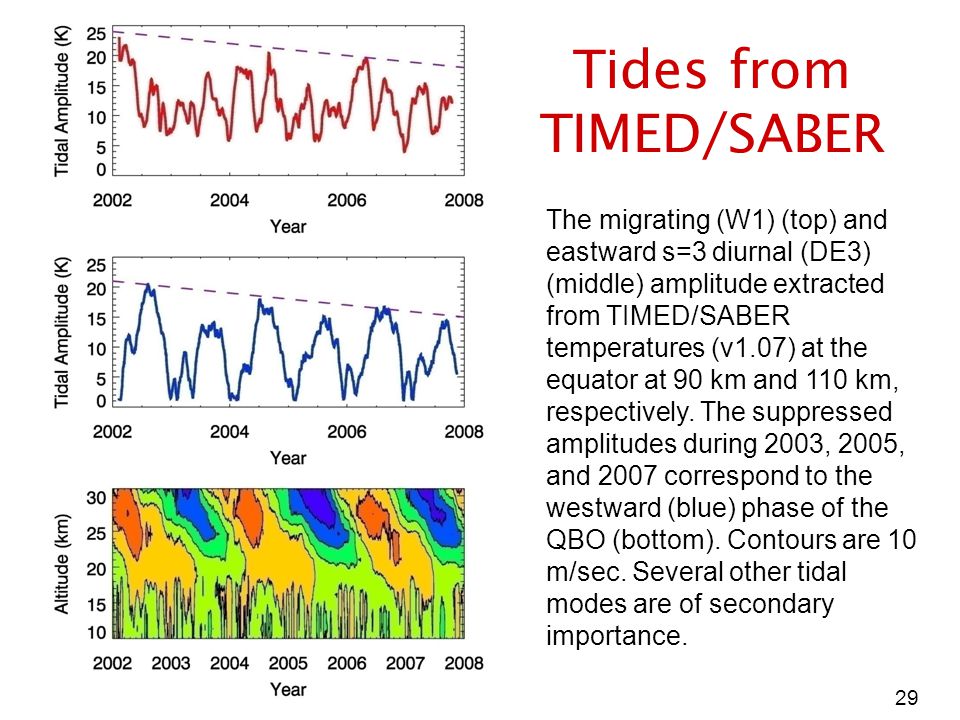 Tidal Amplitude (K)
25
20
15
10
5
0
2002 2004 2006 2008
Year

Tidal Amplitude (K)
25
20
15
10
5
0
2002 2004 2006 2008
Year

Altitude (km)
30
25
20
15
10
2002 2003 2004 2005 2006 2007 2008
Year

Tides from TIMED/SABER

The migrating (W1) (top) and eastward s=3 diurnal (DE3) (middle) amplitude extracted from TIMED/SABER temperatures (v1.07) at the equator at 90 km and 110 km, respectively. The suppressed amplitudes during 2003, 2005, and 2007 correspond to the westward (blue) phase of the QBO (bottom). Contours are 10 m/sec. Several other tidal modes are of secondary importance.

29